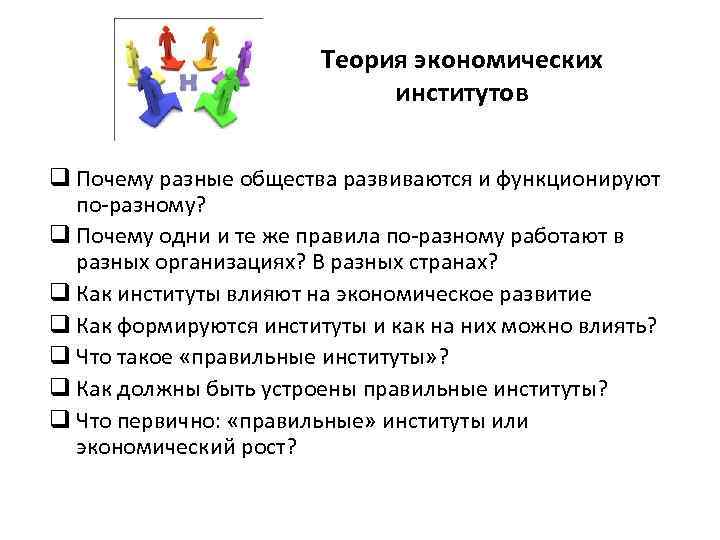 H

Теория экономических институтов

❑ Почему разные общества развиваются и функционируют по-разному?
❑ Почему одни и те же правила по-разному работают в разных организациях? В разных странах?
❑ Как институты влияют на экономическое развитие
❑ Как формируются институты и как на них можно влиять?
❑ Что такое «правильные институты»?
❑ Как должны быть устроены правильные институты?
❑ Что первично: «правильные» институты или экономический рост?